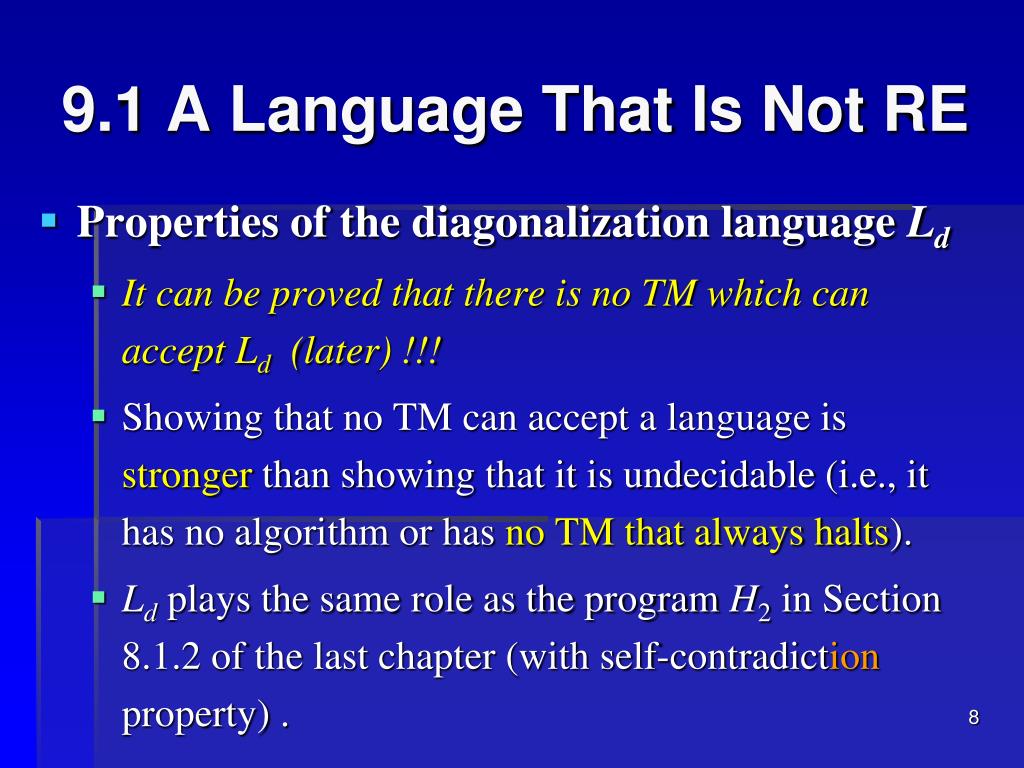 9.1 A Language That Is Not RE

Properties of the diagonalization language $L_d$

It can be proved that there is no TM which can accept $L_d$ (later) !!!

Showing that no TM can accept a language is stronger than showing that it is undecidable (i.e., it has no algorithm or has no TM that always halts).

$L_d$ plays the same role as the program $H_2$ in Section 8.1.2 of the last chapter (with self-contradiction property) .

8